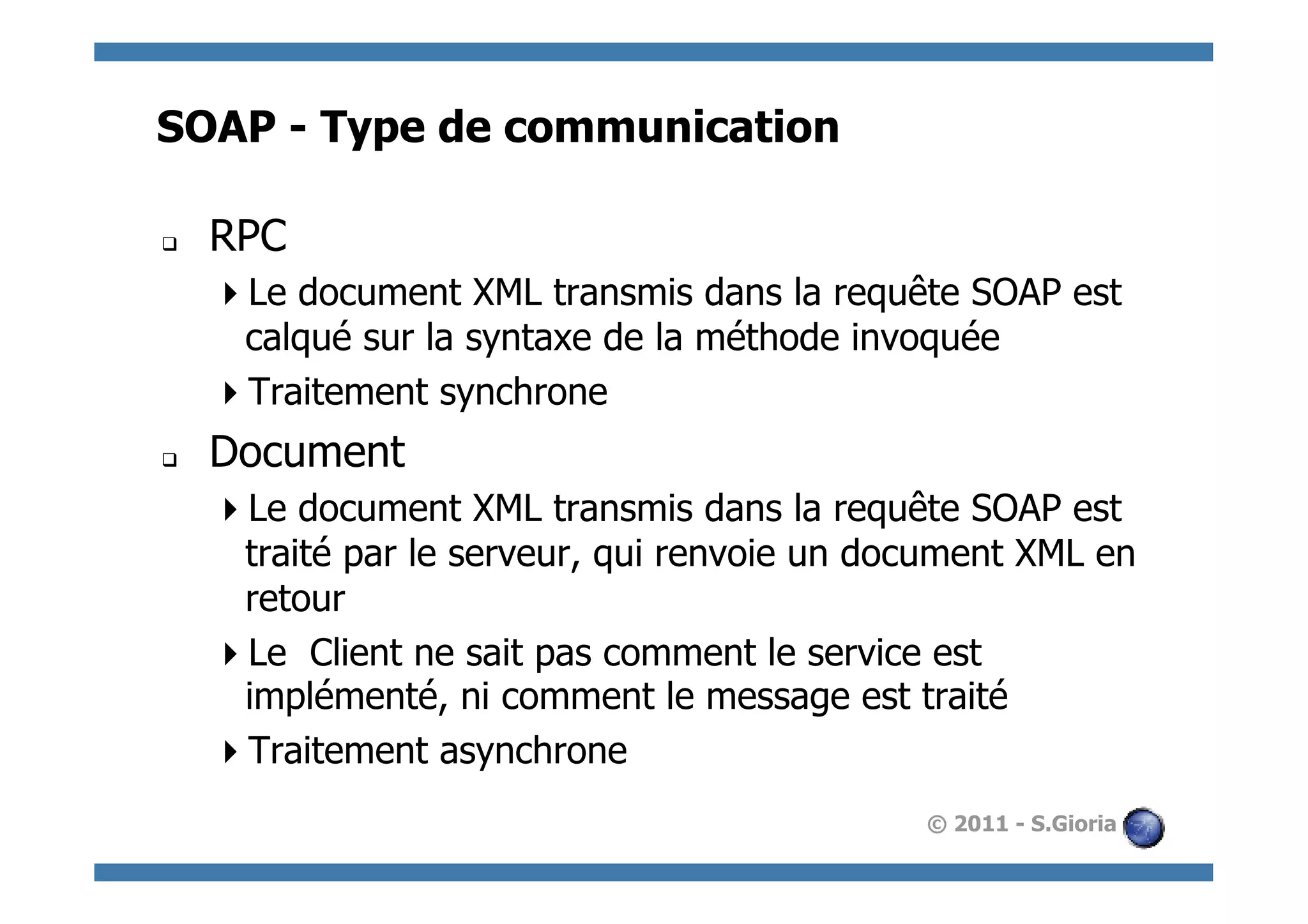 SOAP - Type de communication

RPC

Le document XML transmis dans la requête SOAP est calqué sur la syntaxe de la méthode invoquée

Traitement synchrone

Document

Le document XML transmis dans la requête SOAP est traité par le serveur, qui renvoie un document XML en retour

Le  Client ne sait pas comment le service est implémenté, ni comment le message est traité

Traitement asynchrone

© 2011 - S.Gioria